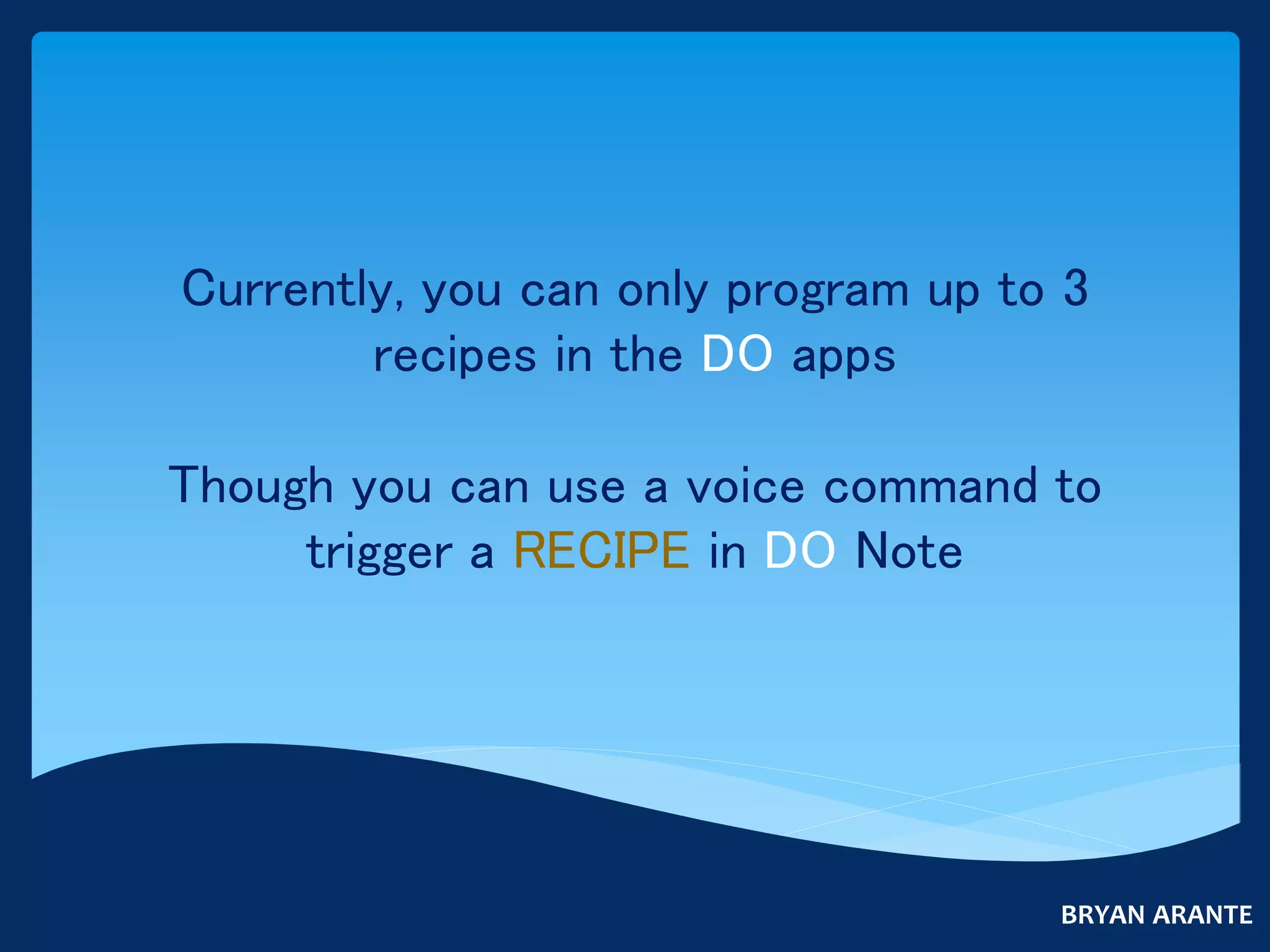 Currently, you can only program up to 3 recipes in the DO apps

Though you can use a voice command to trigger a RECIPE in DO Note

BRYAN ARANTE